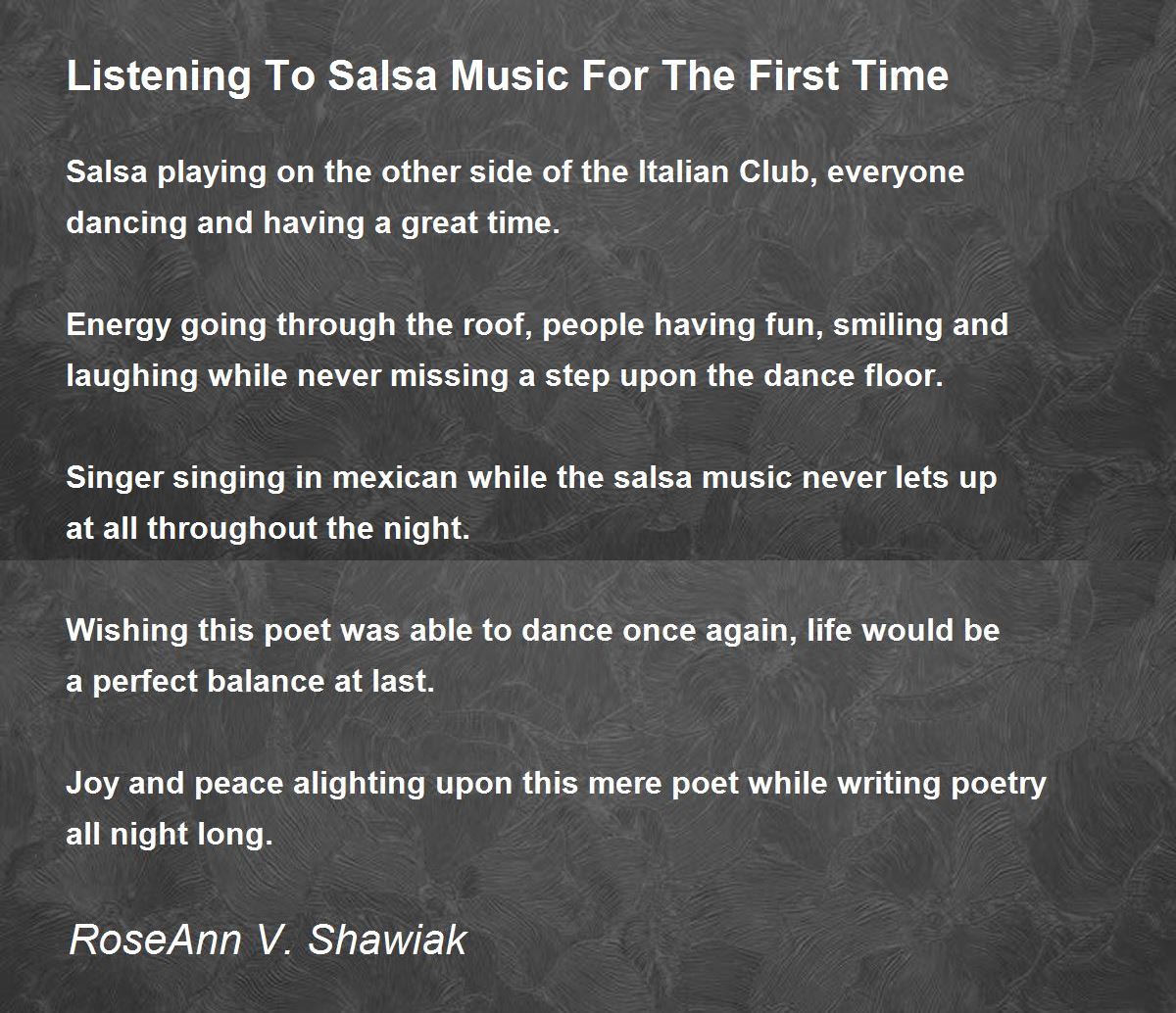 Listening To Salsa Music For The First Time

Salsa playing on the other side of the Italian Club, everyone dancing and having a great time.

Energy going through the roof, people having fun, smiling and laughing while never missing a step upon the dance floor.

Singer singing in mexican while the salsa music never lets up at all throughout the night.

Wishing this poet was able to dance once again, life would be a perfect balance at last.

Joy and peace alighting upon this mere poet while writing poetry all night long.

RoseAnn V. Shawiak